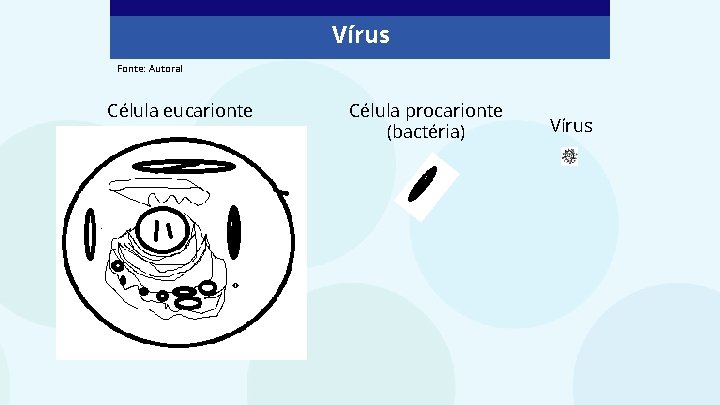 Vírus

Fonte: Autoral

Célula eucarionte

Célula procarionte (bactéria)

Vírus